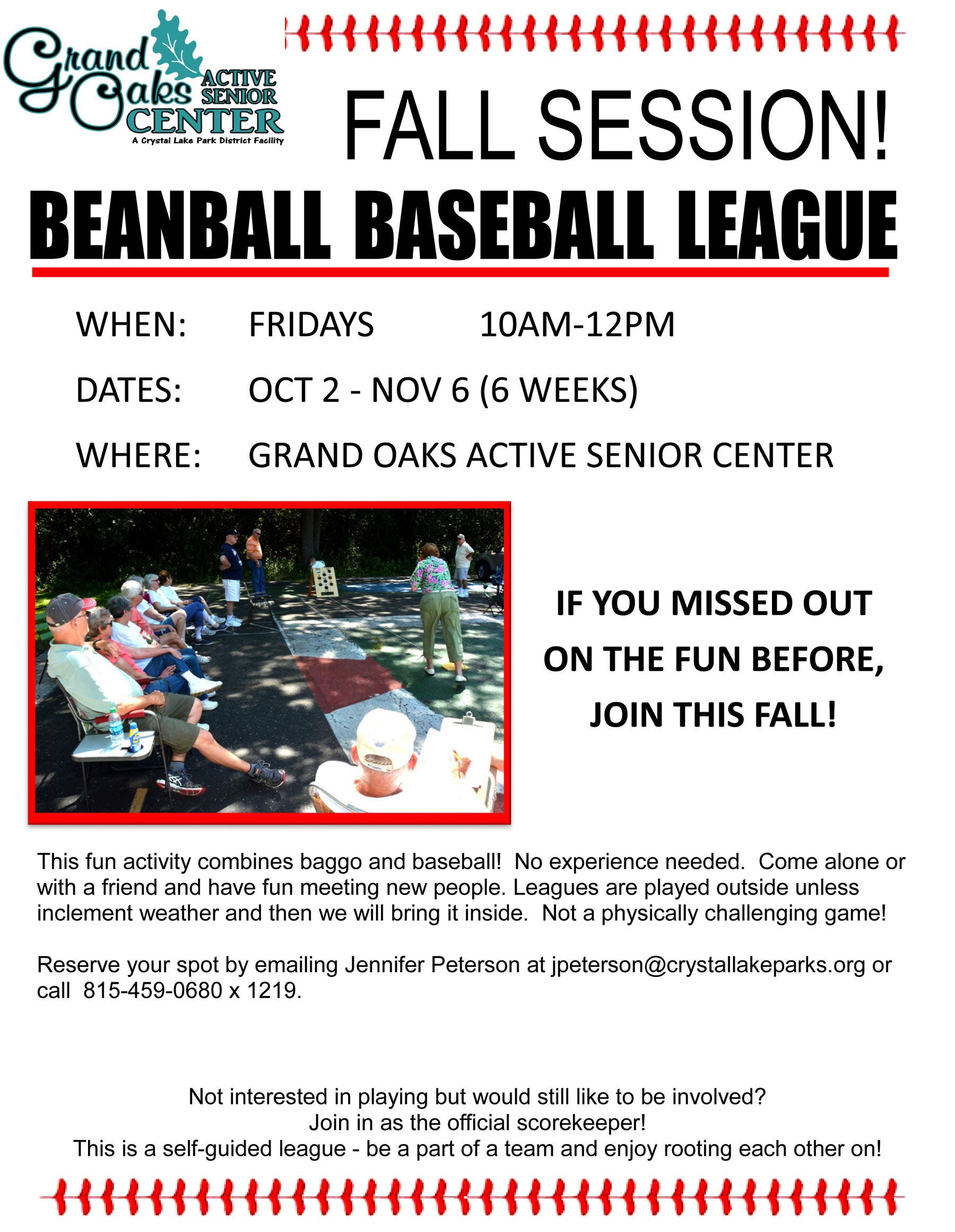 Grand Oaks ACTIVE SENIOR CENTER
A Crystal Lake Park District Facility

FALL SESSION!

BEANBALL BASEBALL LEAGUE

WHEN: FRIDAYS 10AM-12PM

DATES: OCT 2 - NOV 6 (6 WEEKS)

WHERE: GRAND OAKS ACTIVE SENIOR CENTER

IF YOU MISSED OUT ON THE FUN BEFORE, JOIN THIS FALL!

This fun activity combines baggo and baseball! No experience needed. Come alone or with a friend and have fun meeting new people. Leagues are played outside unless inclement weather and then we will bring it inside. Not a physically challenging game!

Reserve your spot by emailing Jennifer Peterson at jpeterson@crystallakeparks.org or call 815-459-0680 x 1219.

Not interested in playing but would still like to be involved?
Join in as the official scorekeeper!
This is a self-guided league - be a part of a team and enjoy rooting each other on!